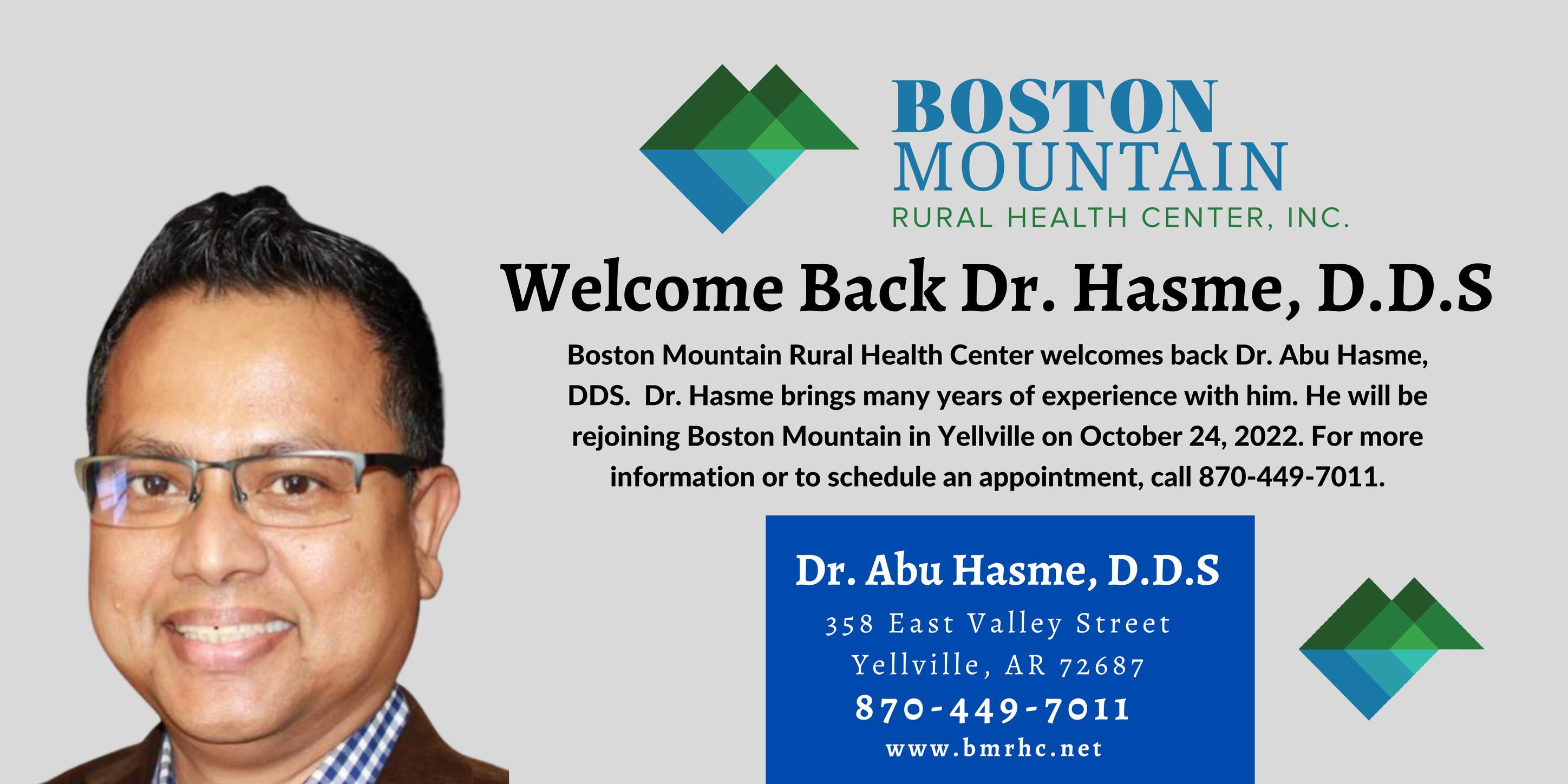 BOSTON MOUNTAIN
RURAL HEALTH CENTER, INC.

Welcome Back Dr. Hasme, D.D.S

Boston Mountain Rural Health Center welcomes back Dr. Abu Hasme, DDS. Dr. Hasme brings many years of experience with him. He will be rejoining Boston Mountain in Yellville on October 24, 2022. For more information or to schedule an appointment, call 870-449-7011.

Dr. Abu Hasme, D.D.S
358 East Valley Street
Yellville, AR 72687
870-449-7011
www.bmrhc.net